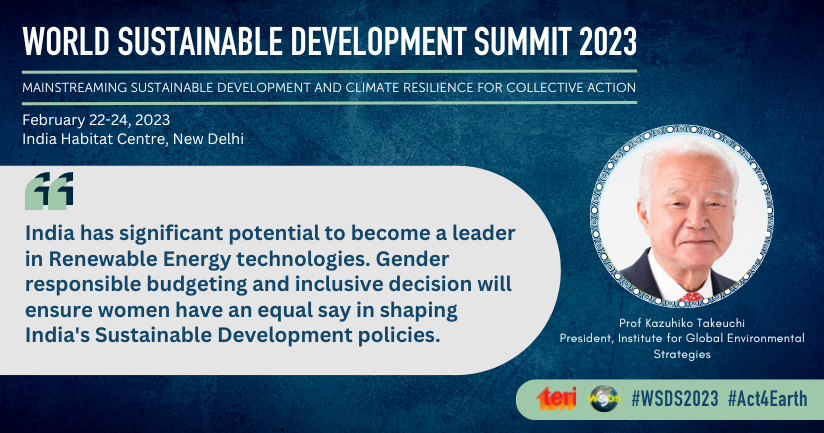 WORLD SUSTAINABLE DEVELOPMENT SUMMIT 2023

MAINSTREAMING SUSTAINABLE DEVELOPMENT AND CLIMATE RESILIENCE FOR COLLECTIVE ACTION

February 22-24, 2023
India Habitat Centre, New Delhi

India has significant potential to become a leader in Renewable Energy technologies. Gender responsible budgeting and inclusive decision will ensure women have an equal say in shaping India's Sustainable Development policies.

Prof Kazuhiko Takeuchi
President, Institute for Global Environmental Strategies

teri WSDS #WSDS2023 #Act4Earth